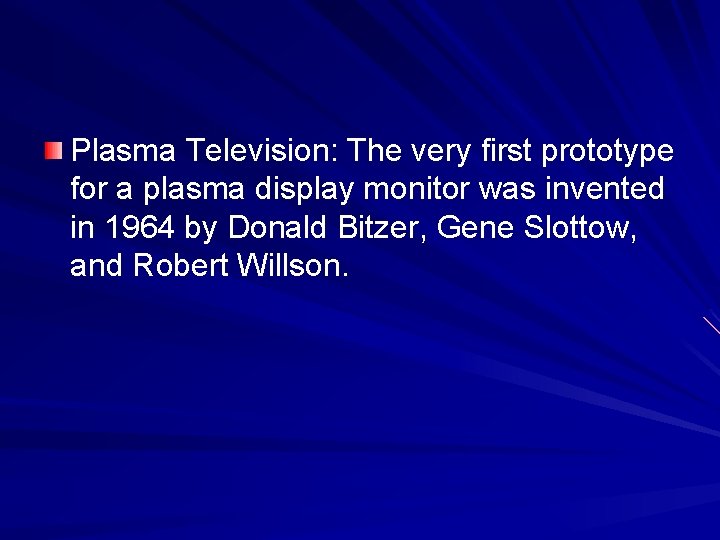 Plasma Television: The very first prototype for a plasma display monitor was invented in 1964 by Donald Bitzer, Gene Slottow, and Robert Willson.